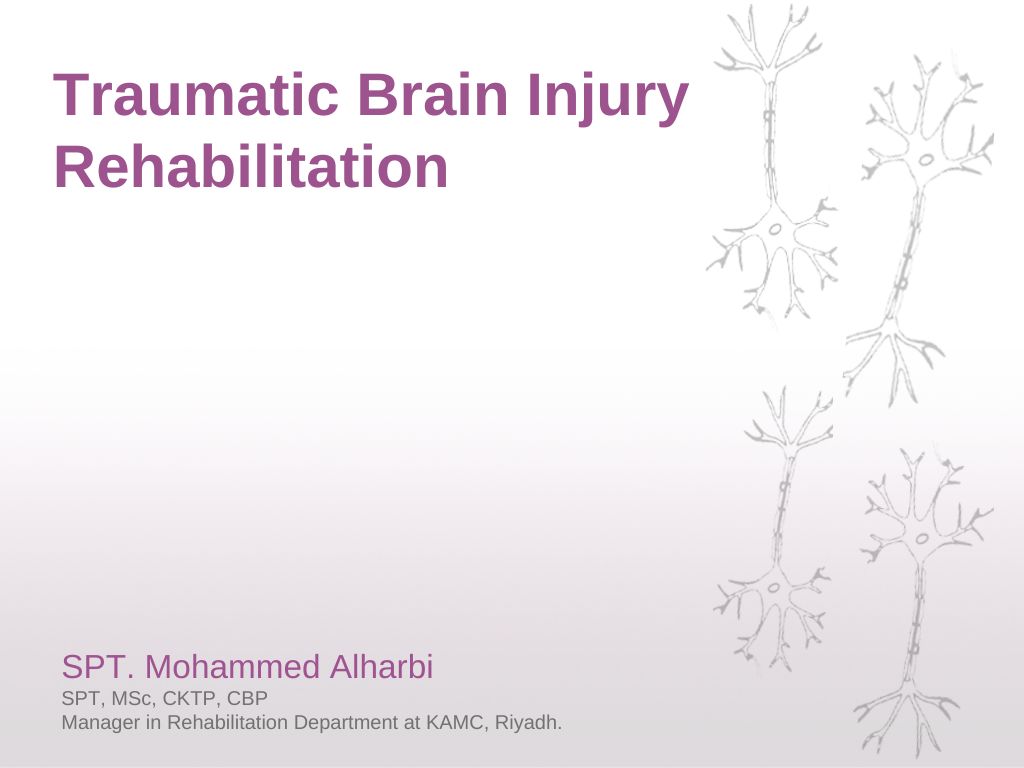 Traumatic Brain Injury Rehabilitation

SPT. Mohammed Alharbi
SPT, MSc, CKTP, CBP
Manager in Rehabilitation Department at KAMC, Riyadh.